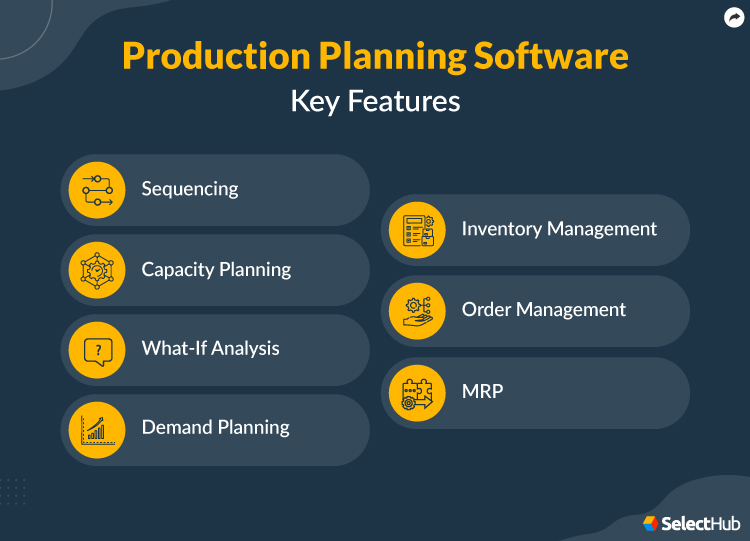 Production Planning Software
Key Features

Sequencing

Capacity Planning

What-If Analysis

Demand Planning

Inventory Management

Order Management

MRP

SelectHub